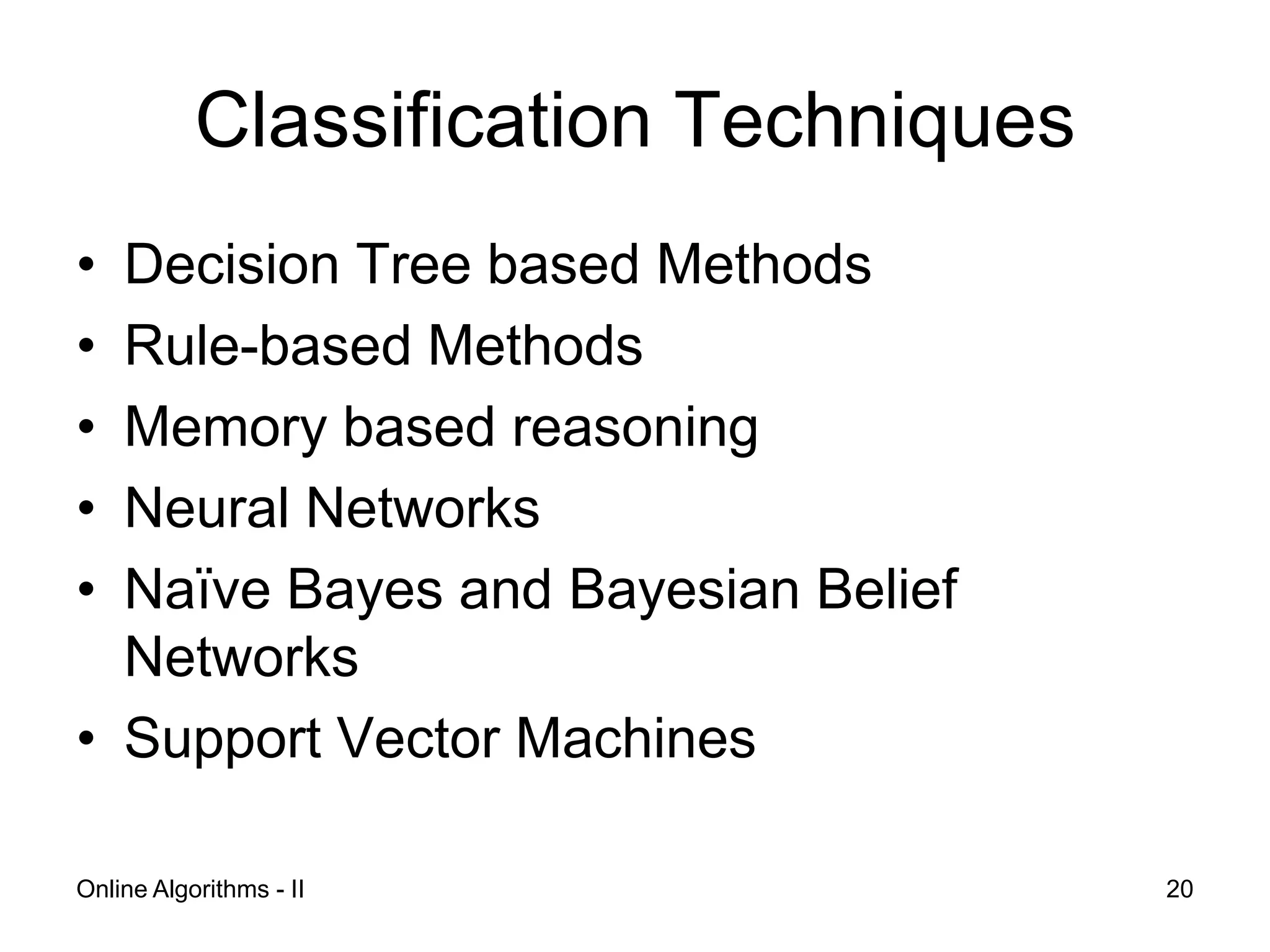 Classification Techniques

• Decision Tree based Methods
• Rule-based Methods
• Memory based reasoning
• Neural Networks
• Naïve Bayes and Bayesian Belief Networks
• Support Vector Machines

Online Algorithms - II

20